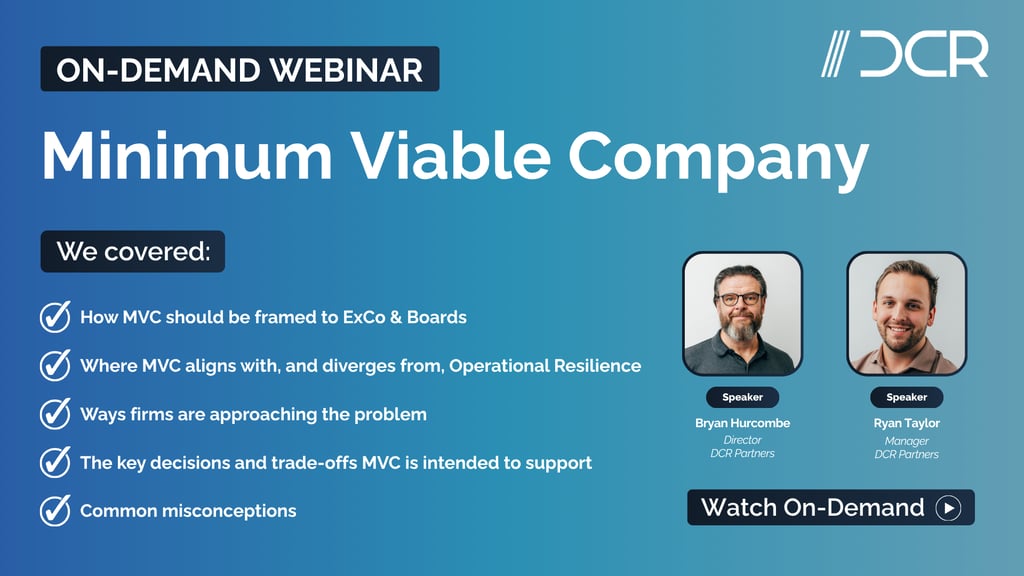 ON-DEMAND WEBINAR

DCR

Minimum Viable Company

We covered:

How MVC should be framed to ExCo & Boards

Where MVC aligns with, and diverges from, Operational Resilience

Ways firms are approaching the problem

The key decisions and trade-offs MVC is intended to support

Common misconceptions

Speaker
Bryan Hurcombe
Director
DCR Partners

Speaker
Ryan Taylor
Manager
DCR Partners

Watch On-Demand